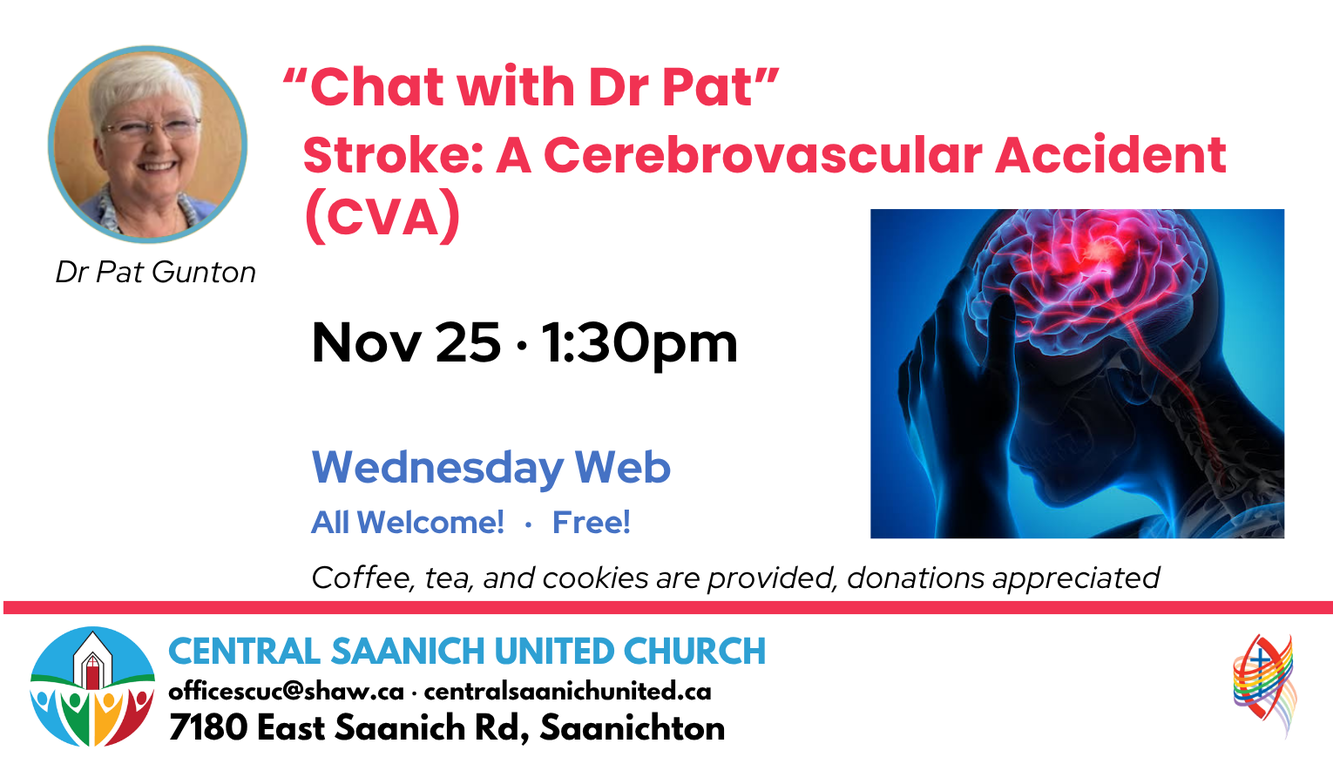 "Chat with Dr Pat"

Stroke: A Cerebrovascular Accident (CVA)

Dr Pat Gunton

Nov 25 · 1:30pm

Wednesday Web

All Welcome! · Free!

Coffee, tea, and cookies are provided, donations appreciated

CENTRAL SAANICH UNITED CHURCH
officescuc@shaw.ca · centralsaanichunited.ca
7180 East Saanich Rd, Saanichton